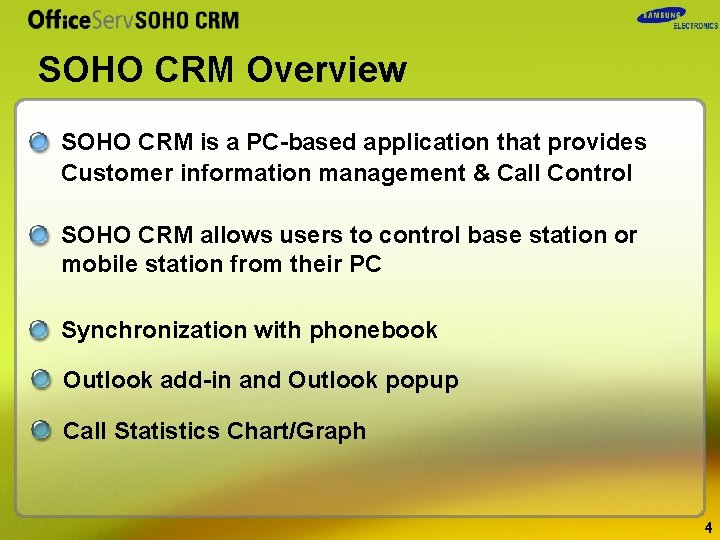 OfficeServ SOHO CRM

SAMSUNG ELECTRONICS

SOHO CRM Overview

SOHO CRM is a PC-based application that provides Customer information management & Call Control

SOHO CRM allows users to control base station or mobile station from their PC

Synchronization with phonebook

Outlook add-in and Outlook popup

Call Statistics Chart/Graph

4